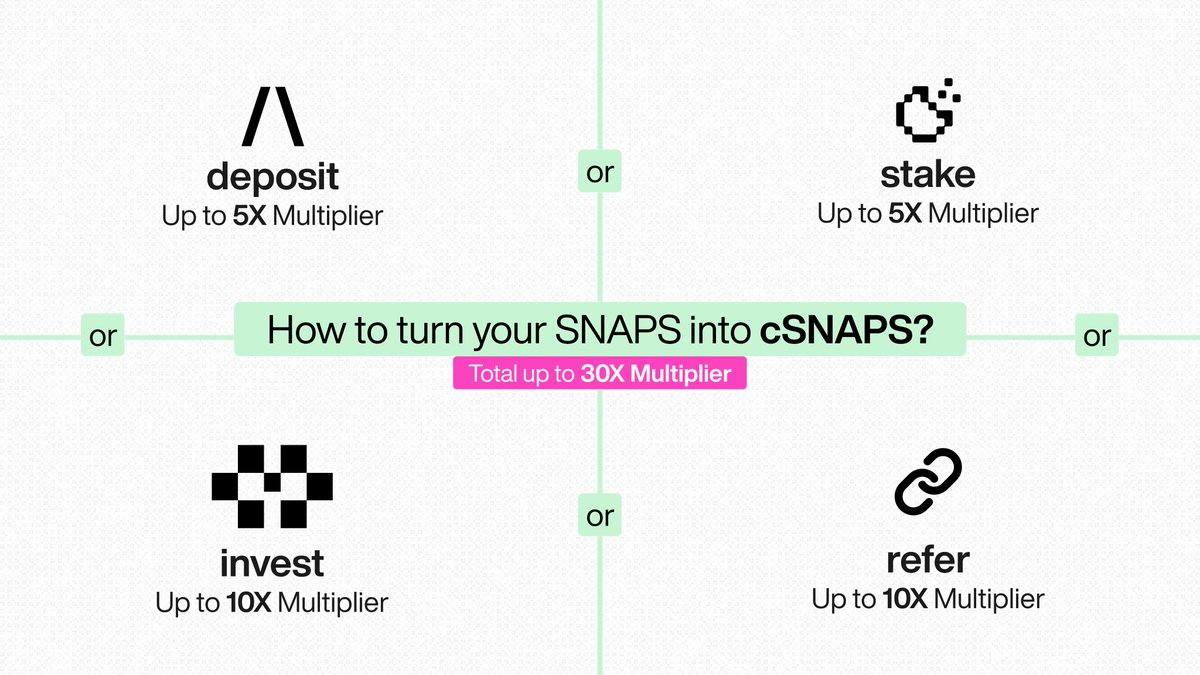 deposit
Up to 5X Multiplier

or

stake
Up to 5X Multiplier

or

How to turn your SNAPS into cSNAPS?

Total up to 30X Multiplier

or

invest
Up to 10X Multiplier

or

refer
Up to 10X Multiplier